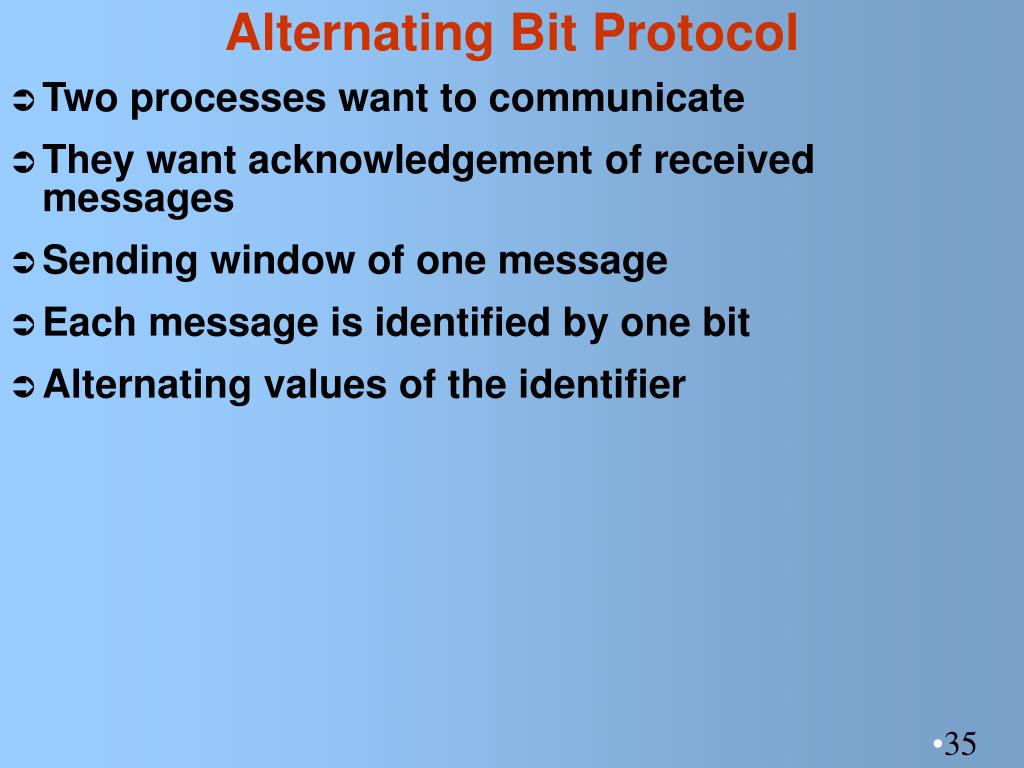 Alternating Bit Protocol

➲ Two processes want to communicate

➲ They want acknowledgement of received messages

➲ Sending window of one message

➲ Each message is identified by one bit

➲ Alternating values of the identifier

•35